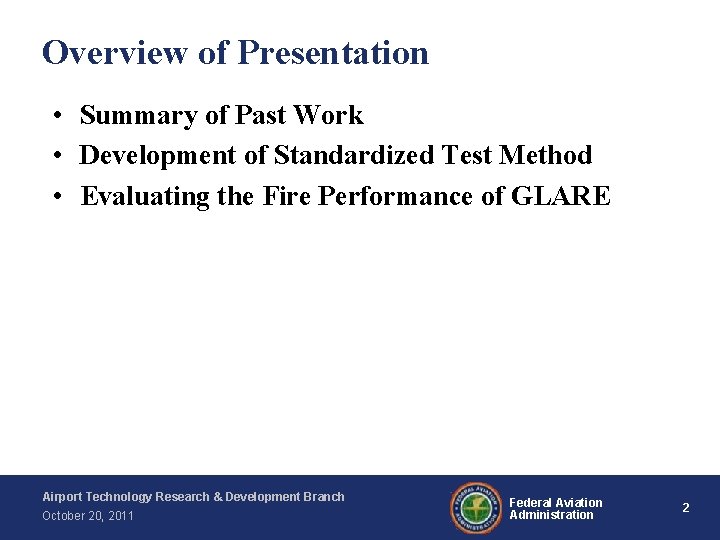 Overview of Presentation

• Summary of Past Work
• Development of Standardized Test Method
• Evaluating the Fire Performance of GLARE

Airport Technology Research & Development Branch
October 20, 2011

FEDERAL AVIATION ADMINISTRATION

Federal Aviation Administration

2